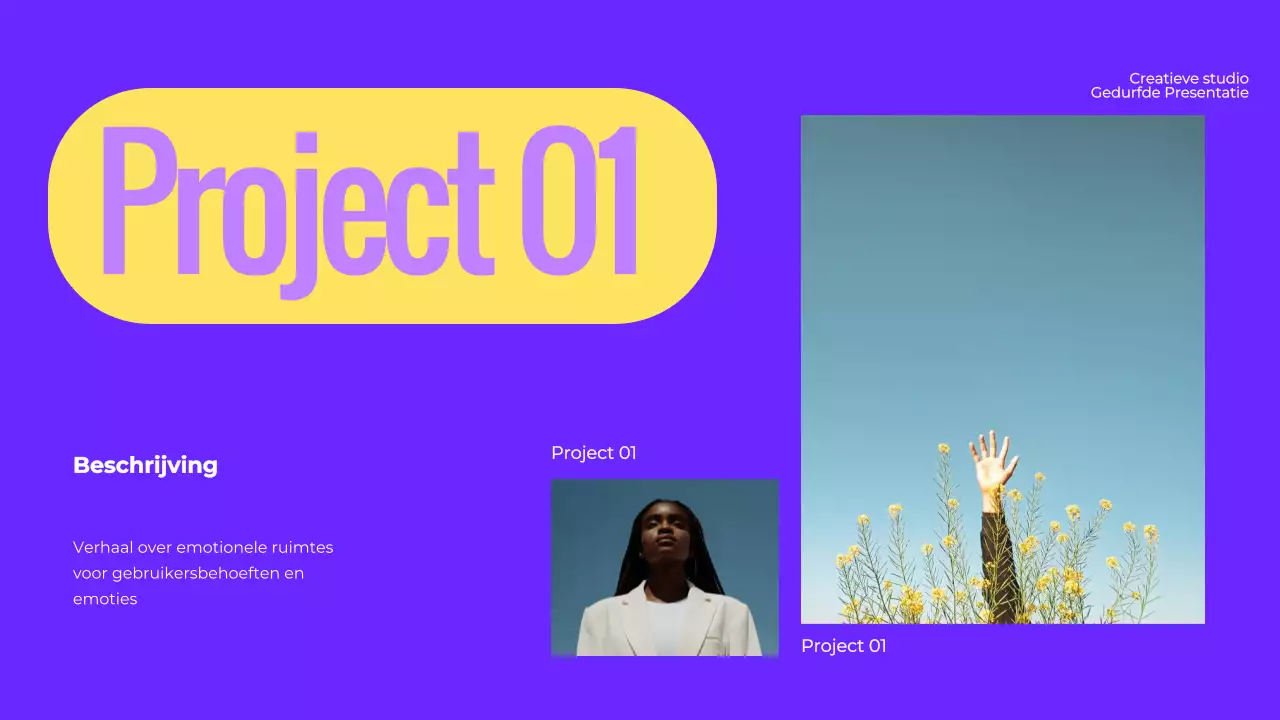 Creatieve studio
Gedurfde Presentatie

Project 01

Beschrijving

Verhaal over emotionele ruimtes voor gebruikersbehoeften en emoties

Project 01

Project 01